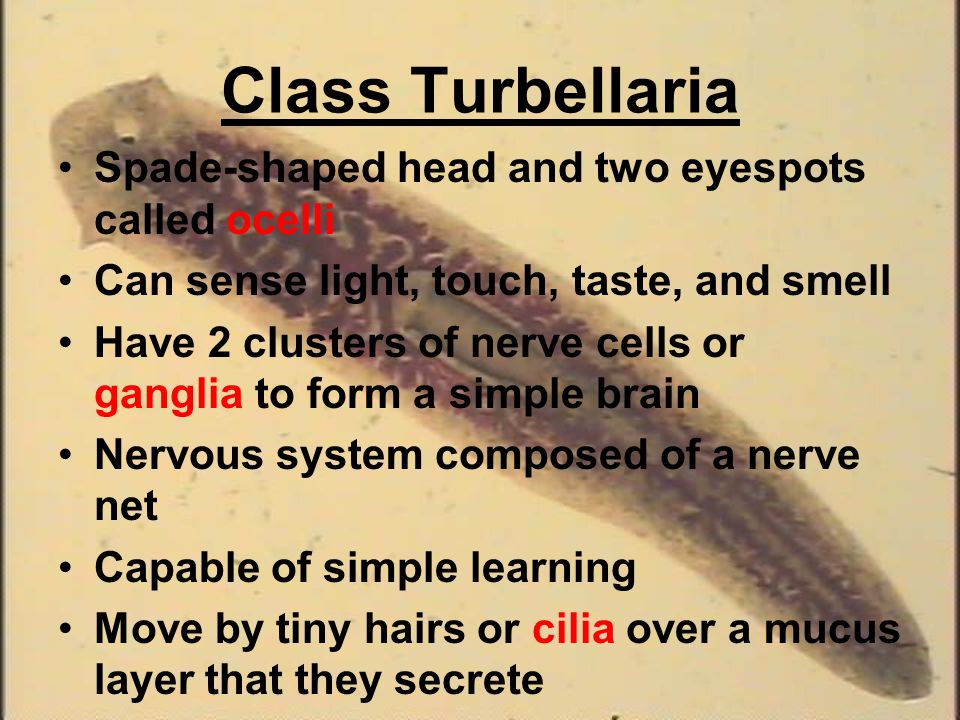 Class Turbellaria

• Spade-shaped head and two eyespots called ocelli
• Can sense light, touch, taste, and smell
• Have 2 clusters of nerve cells or ganglia to form a simple brain
• Nervous system composed of a nerve net
• Capable of simple learning
• Move by tiny hairs or cilia over a mucus layer that they secrete